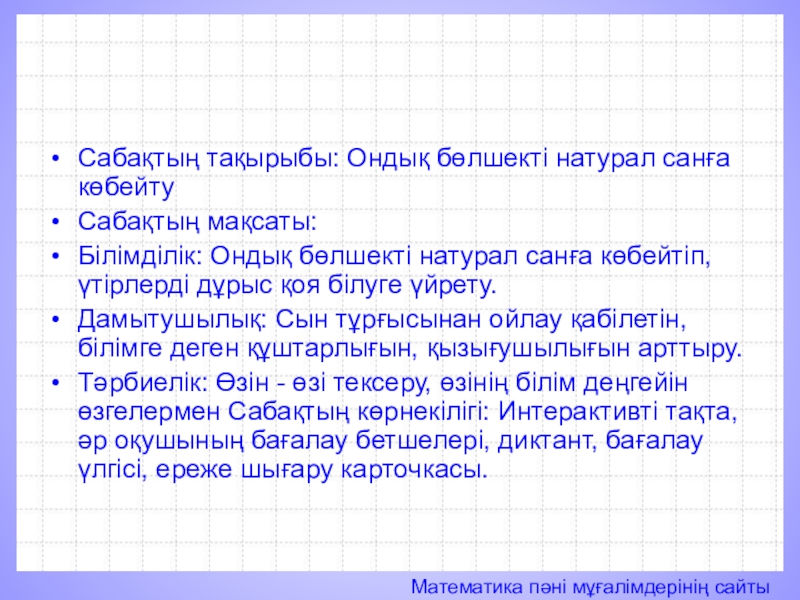 • Сабақтың тақырыбы: Ондық бөлшекті натурал санға көбейту

• Сабақтың мақсаты:

• Білімділік: Ондық бөлшекті натурал санға көбейтіп, үтірлерді дұрыс қоя білуге үйрету.

• Дамытушылық: Сын тұрғысынан ойлау қабілетін, білімге деген құштарлығын, қызығушылығын арттыру.

• Тәрбиелік: Өзін - өзі тексеру, өзінің білім деңгейін өзгелермен Сабақтың көрнекілігі: Интерактивті тақта, әр оқушының бағалау бетшелері, диктант, бағалау үлгісі, ереже шығару карточкасы.

Математика пәні мұғалімдерінің сайты